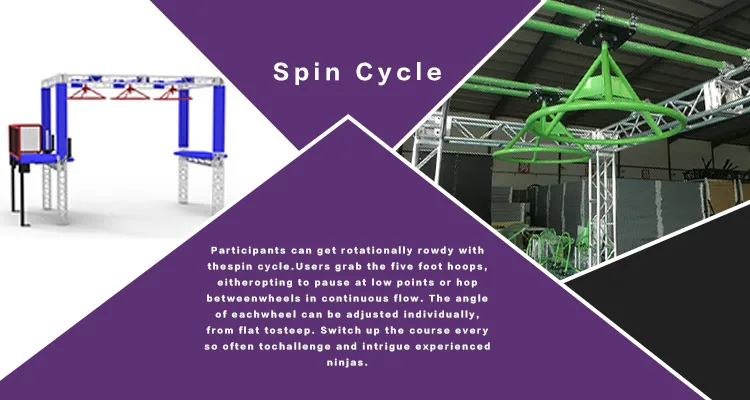 Spin Cycle

Participants can get rotationally rowdy with thespin cycle.Users grab the five foot hoops, eitheropting to pause at low points or hop betweenwheels in continuous flow. The angle of eachwheel can be adjusted individually, from flat tosteep. Switch up the course every so often tochallenge and intrigue experienced ninjas.